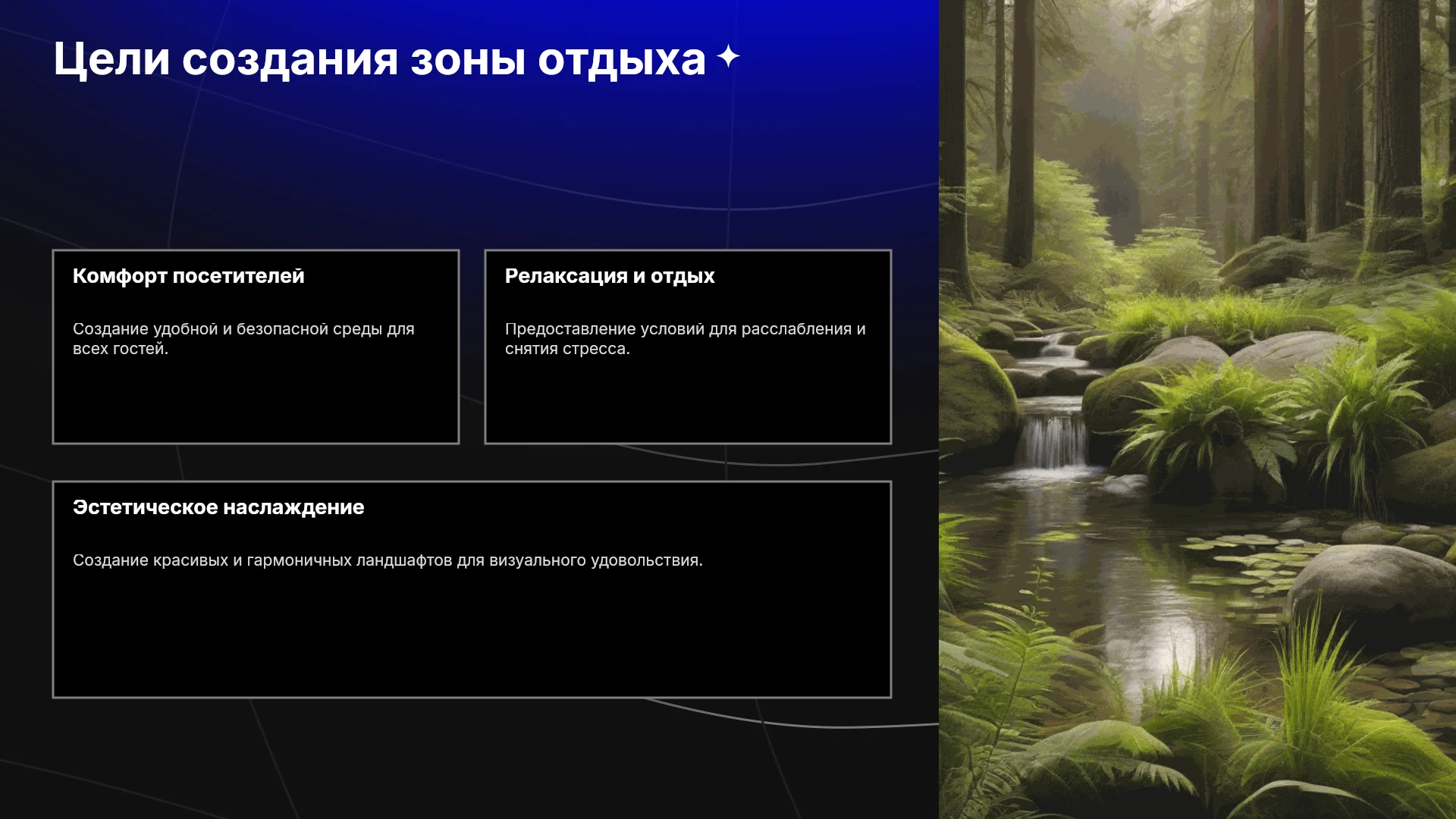 Цели создания зоны отдыха

Комфорт посетителей

Создание удобной и безопасной среды для всех гостей.

Релаксация и отдых

Предоставление условий для расслабления и снятия стресса.

Эстетическое наслаждение

Создание красивых и гармоничных ландшафтов для визуального удовольствия.